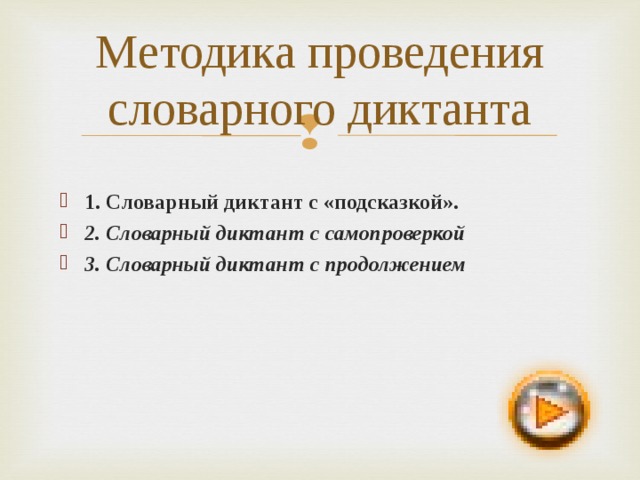 Методика проведения словарного диктанта

1. Словарный диктант с «подсказкой».
2. Словарный диктант с самопроверкой
3. Словарный диктант с продолжением